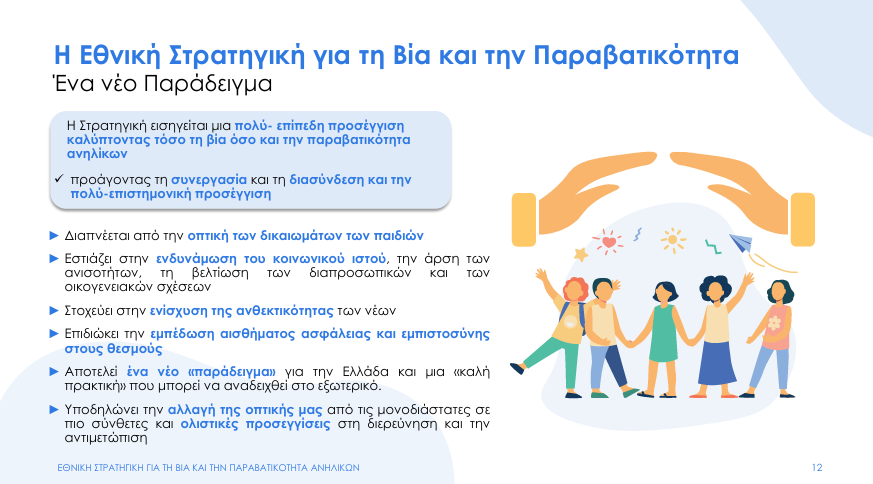 Η Εθνική Στρατηγική για τη Βία και την Παραβατικότητα
Ένα νέο Παράδειγμα

Η Στρατηγική εισηγείται μια πολύ- επίπεδη προσέγγιση καλύπτοντας τόσο τη βία όσο και την παραβατικότητα ανηλίκων

✓ προάγοντας τη συνεργασία και τη διασύνδεση και την πολύ-επιστημονική προσέγγιση

► Διαπνέεται από την οπτική των δικαιωμάτων των παιδιών

► Εστιάζει στην ενδυνάμωση του κοινωνικού ιστού, την άρση των ανισοτήτων, τη βελτίωση των διαπροσωπικών και των οικογενειακών σχέσεων

► Στοχεύει στην ενίσχυση της ανθεκτικότητας των νέων

► Επιδιώκει την εμπέδωση αισθήματος ασφάλειας και εμπιστοσύνης στους θεσμούς

► Αποτελεί ένα νέο «παράδειγμα» για την Ελλάδα και μια «καλή πρακτική» που μπορεί να αναδειχθεί στο εξωτερικό.

► Υποδηλώνει την αλλαγή της οπτικής μας από τις μονοδιάστατες σε πιο σύνθετες και ολιστικές προσεγγίσεις στη διερεύνηση και την αντιμετώπιση

ΕΘΝΙΚΗ ΣΤΡΑΤΗΓΙΚΗ ΓΙΑ ΤΗ ΒΙΑ ΚΑΙ ΤΗΝ ΠΑΡΑΒΑΤΙΚΟΤΗΤΑ ΑΝΗΛΙΚΩΝ

12